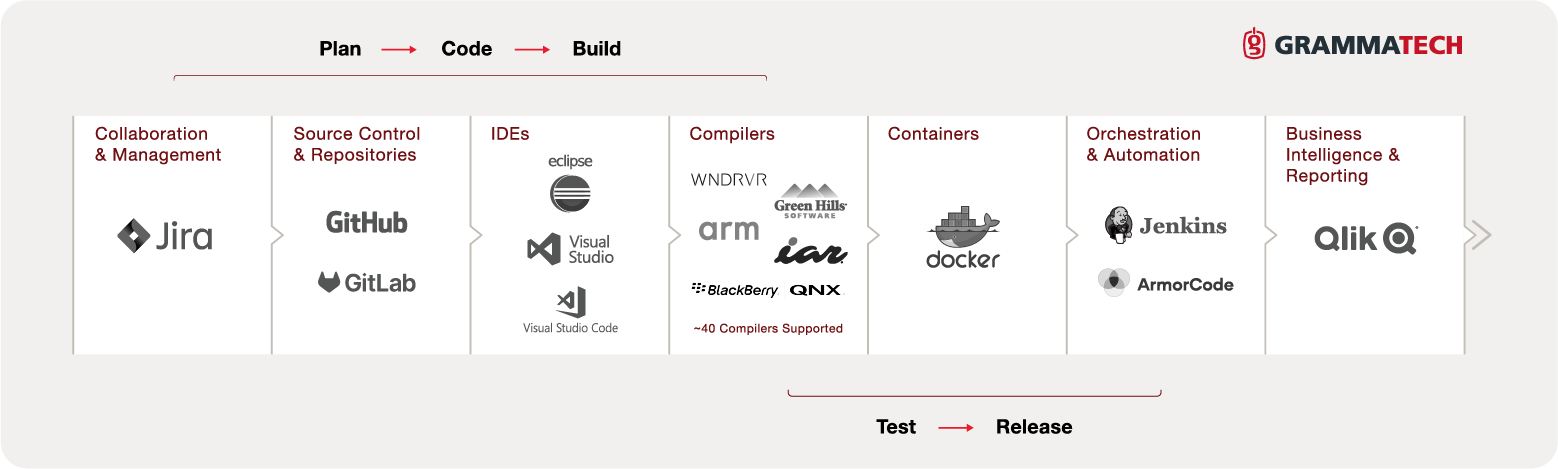 Plan → Code → Build

GRAMMATECH

Collaboration & Management

Jira

Source Control & Repositories

GitHub

GitLab

IDEs

eclipse

Visual Studio

Visual Studio Code

Compilers

WNDRVR

Green Hills SOFTWARE

arm

iar

BlackBerry QNX

~40 Compilers Supported

Containers

docker

Orchestration & Automation

Jenkins

ArmorCode

Business Intelligence & Reporting

Qlik

Test → Release